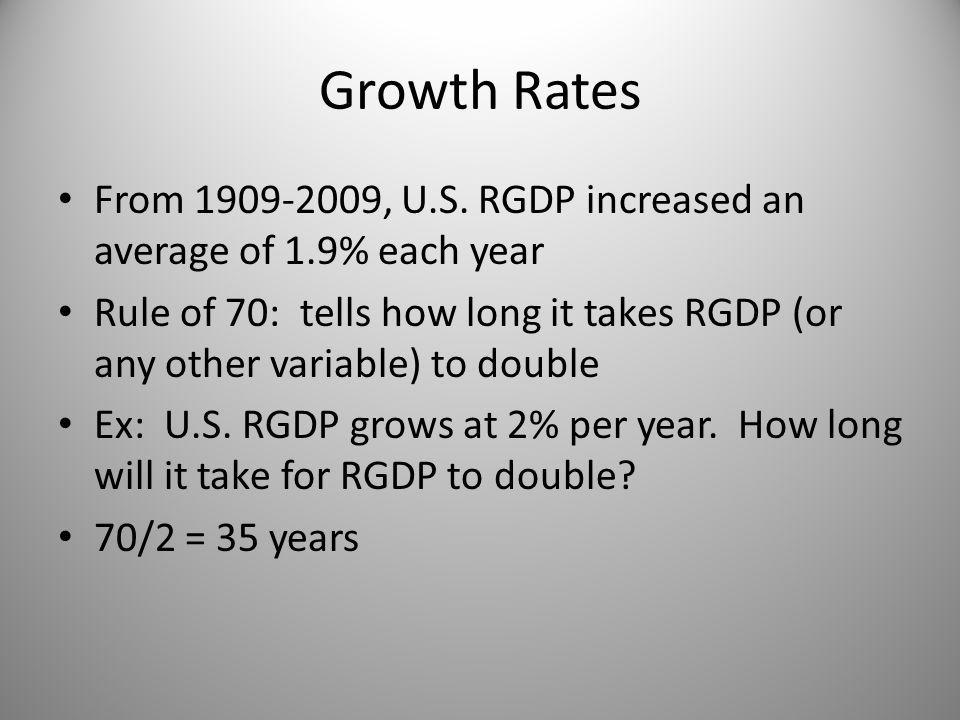 Growth Rates

• From 1909-2009, U.S. RGDP increased an average of 1.9% each year

• Rule of 70: tells how long it takes RGDP (or any other variable) to double

• Ex: U.S. RGDP grows at 2% per year. How long will it take for RGDP to double?

• 70/2 = 35 years